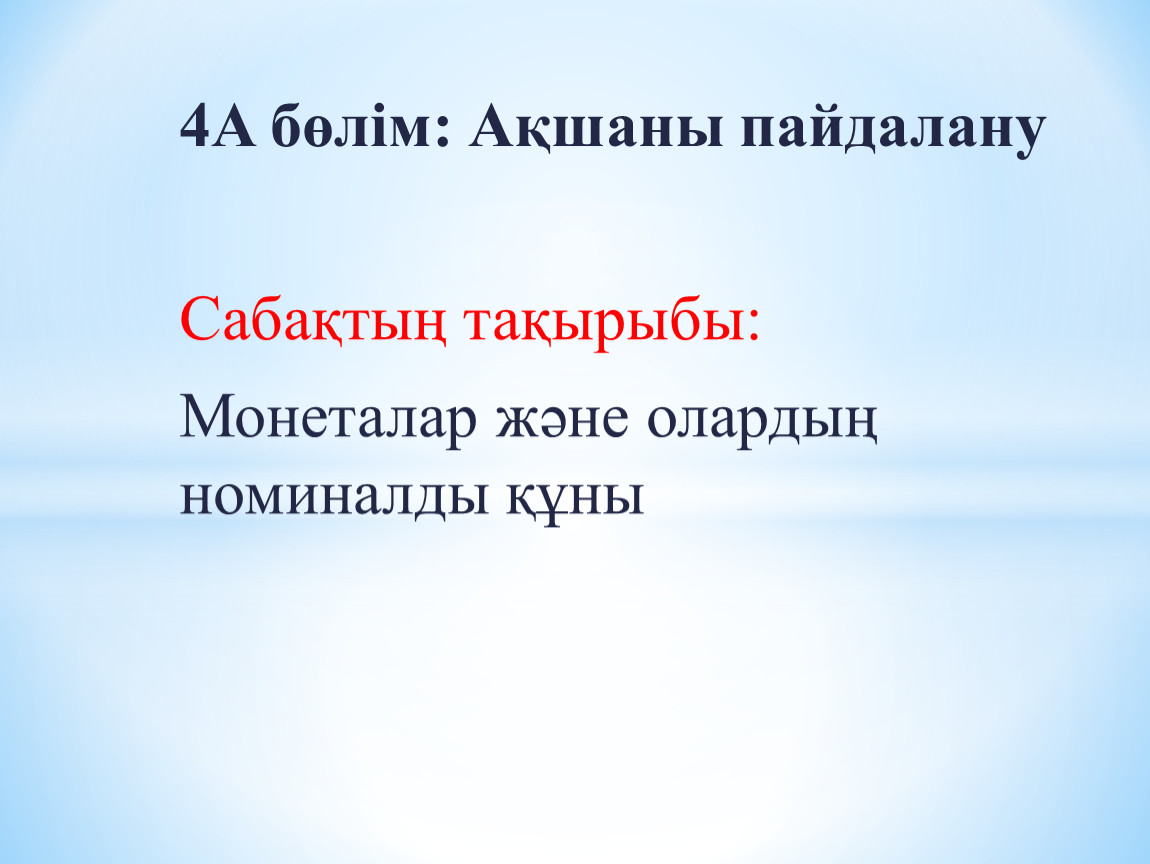 4А бөлім: Ақшаны пайдалану

Сабақтың тақырыбы:

Монеталар және олардың номиналды құны